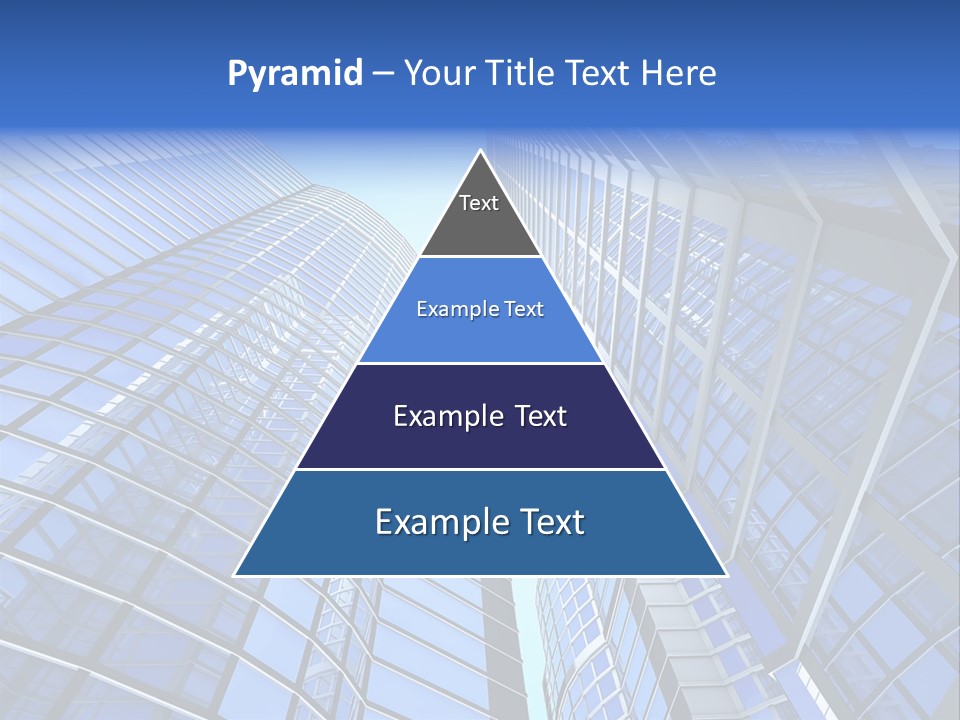 Pyramid – Your Title Text Here

Text

Example Text

Example Text

Example Text